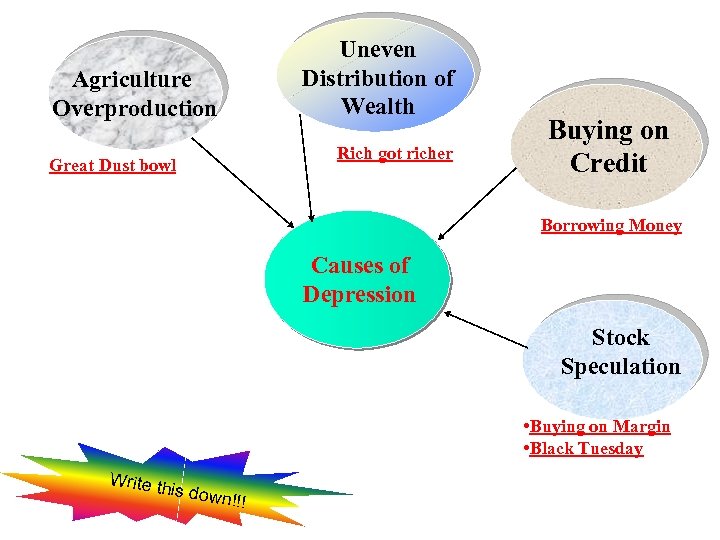 Agriculture Overproduction

Great Dust bowl

Uneven Distribution of Wealth

Rich got richer

Buying on Credit

Borrowing Money

Causes of Depression

Stock Speculation

•Buying on Margin
•Black Tuesday

Write this down!!!